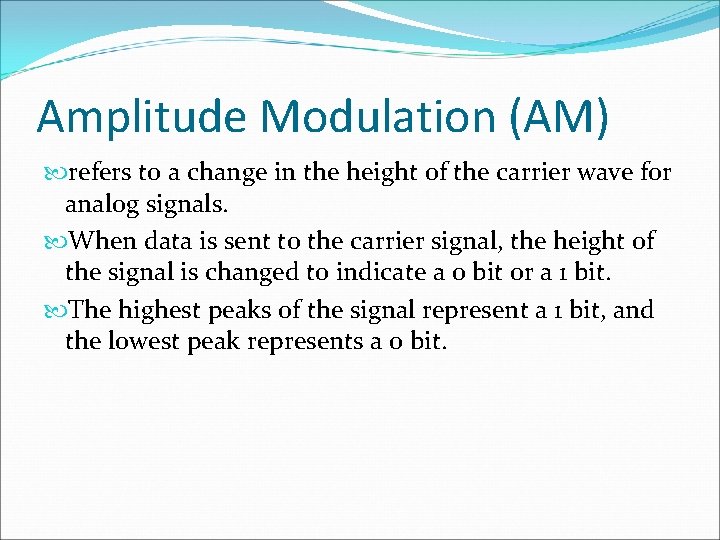 Amplitude Modulation (AM)

refers to a change in the height of the carrier wave for analog signals.

When data is sent to the carrier signal, the height of the signal is changed to indicate a 0 bit or a 1 bit.

The highest peaks of the signal represent a 1 bit, and the lowest peak represents a 0 bit.